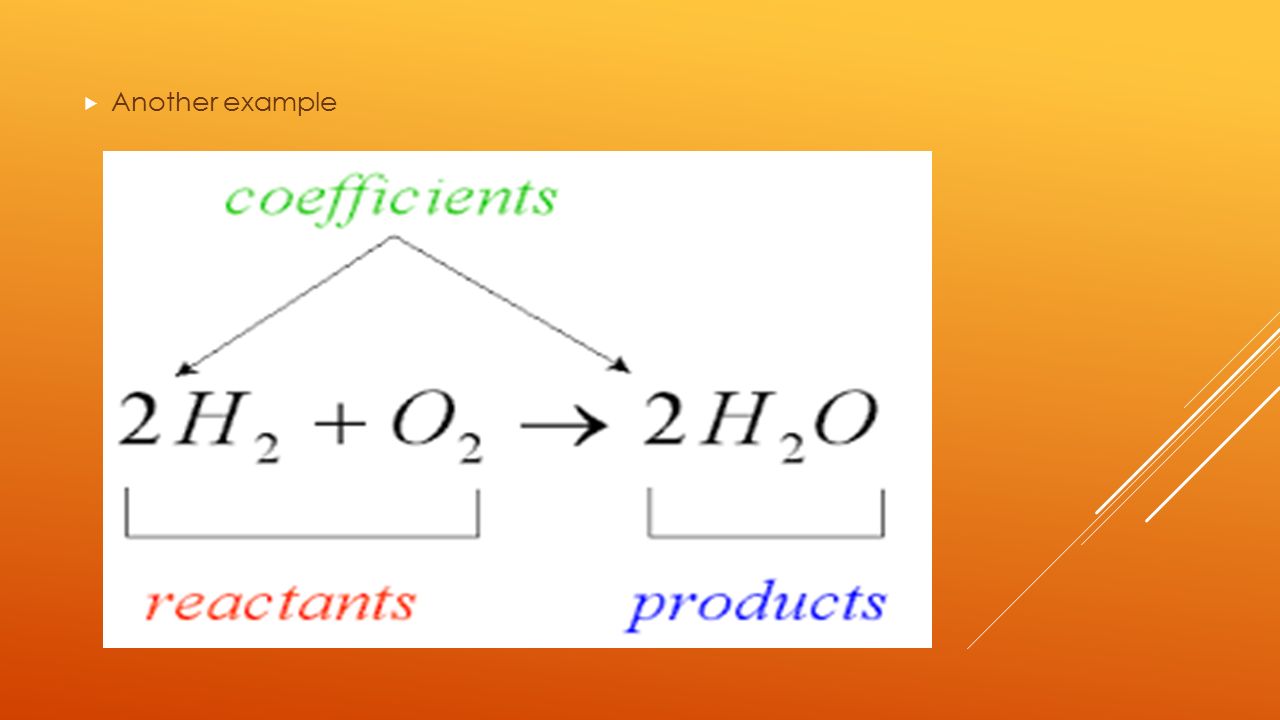 Another example

coefficients

$2H_2 + O_2 \rightarrow 2H_2O$

reactants

products